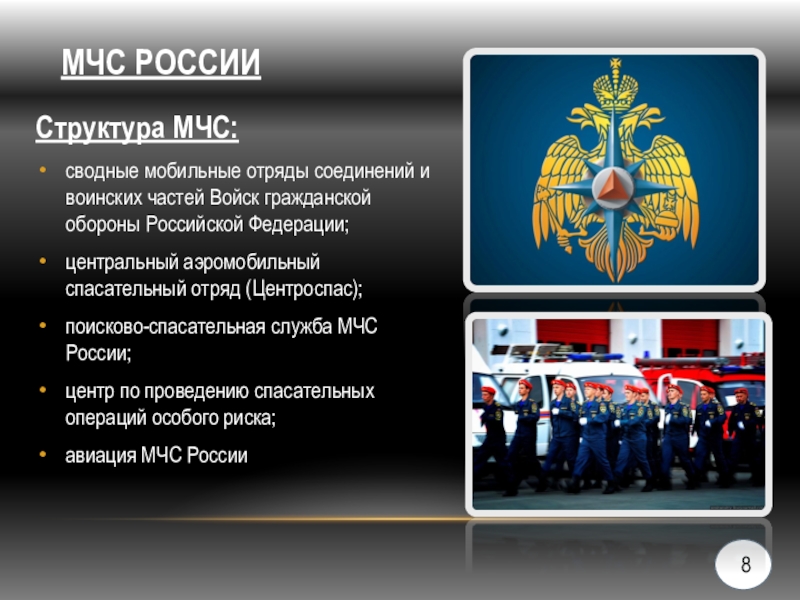 МЧС РОССИИ

Структура МЧС:

• сводные мобильные отряды соединений и воинских частей Войск гражданской обороны Российской Федерации;

• центральный аэромобильный спасательный отряд (Центроспас);

• поисково-спасательная служба МЧС России;

• центр по проведению спасательных операций особого риска;

• авиация МЧС России

8